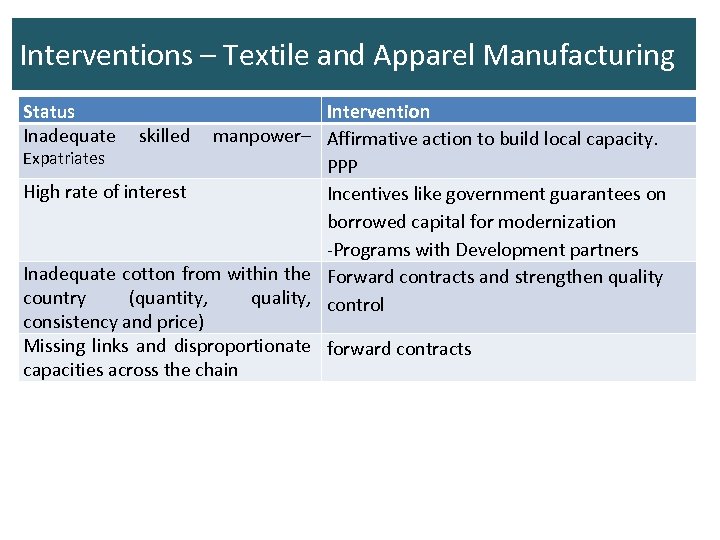 Interventions – Textile and Apparel Manufacturing

| Status | Intervention |
|---|---|
| Inadequate skilled manpower– Expatriates | Affirmative action to build local capacity. PPP |
| High rate of interest | Incentives like government guarantees on borrowed capital for modernization -Programs with Development partners |
| Inadequate cotton from within the country (quantity, quality, consistency and price) | Forward contracts and strengthen quality control |
| Missing links and disproportionate capacities across the chain | forward contracts |